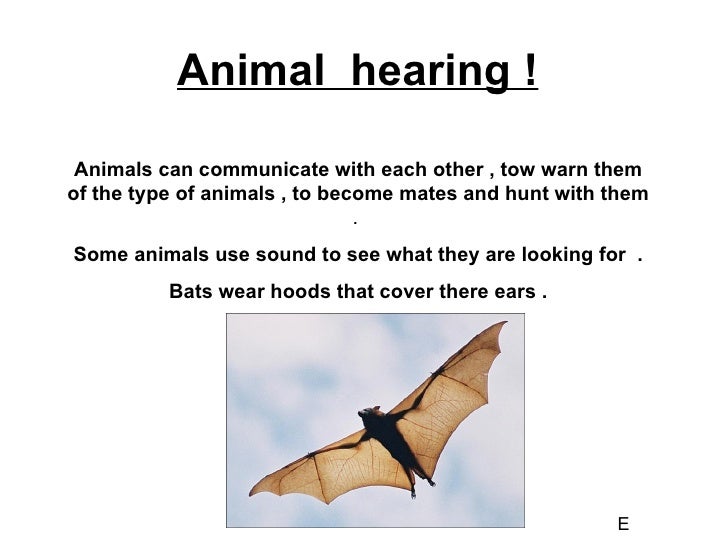 Animal hearing !

Animals can communicate with each other , tow warn them of the type of animals , to become mates and hunt with them .

Some animals use sound to see what they are looking for .

Bats wear hoods that cover there ears .

E